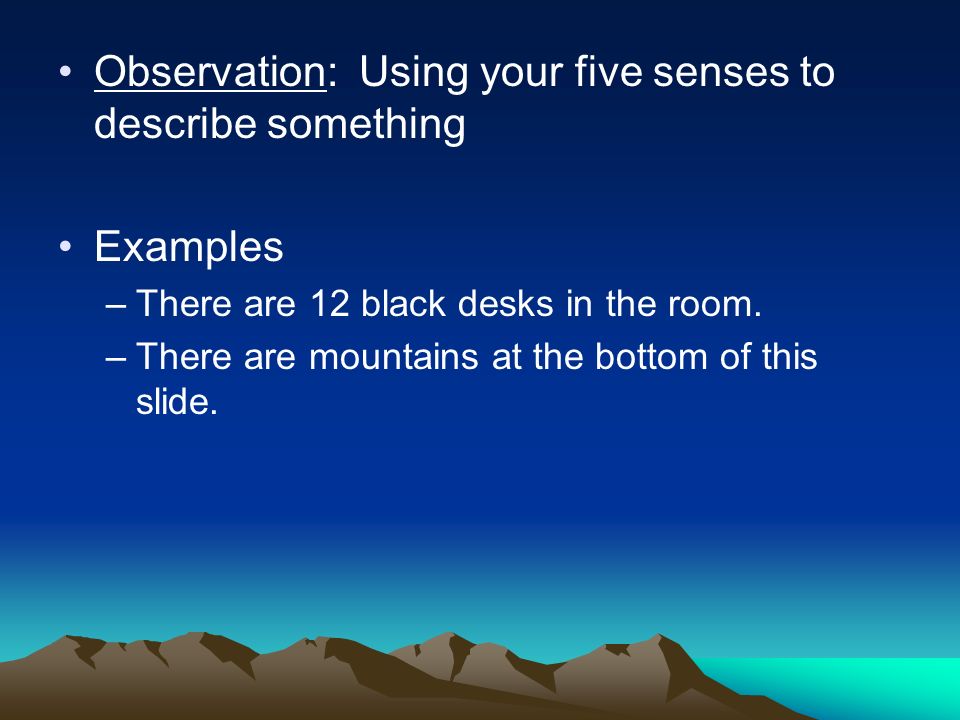 • Observation: Using your five senses to describe something

• Examples
– There are 12 black desks in the room.
– There are mountains at the bottom of this slide.